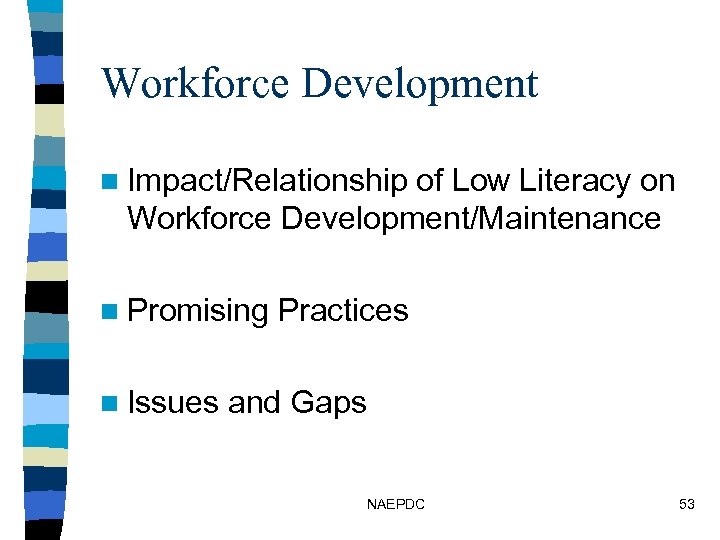 Workforce Development

- Impact/Relationship of Low Literacy on Workforce Development/Maintenance

- Promising Practices

- Issues and Gaps

NAEPDC

53